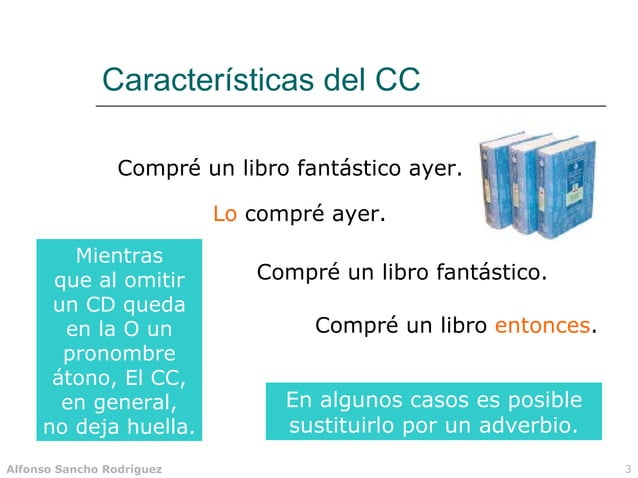 Características del CC

Compré un libro fantástico ayer.

Lo compré ayer.

Mientras que al omitir un CD queda en la O un pronombre átono, El CC, en general, no deja huella.

Compré un libro fantástico.

Compré un libro entonces.

En algunos casos es posible sustituirlo por un adverbio.

Alfonso Sancho Rodríguez

3